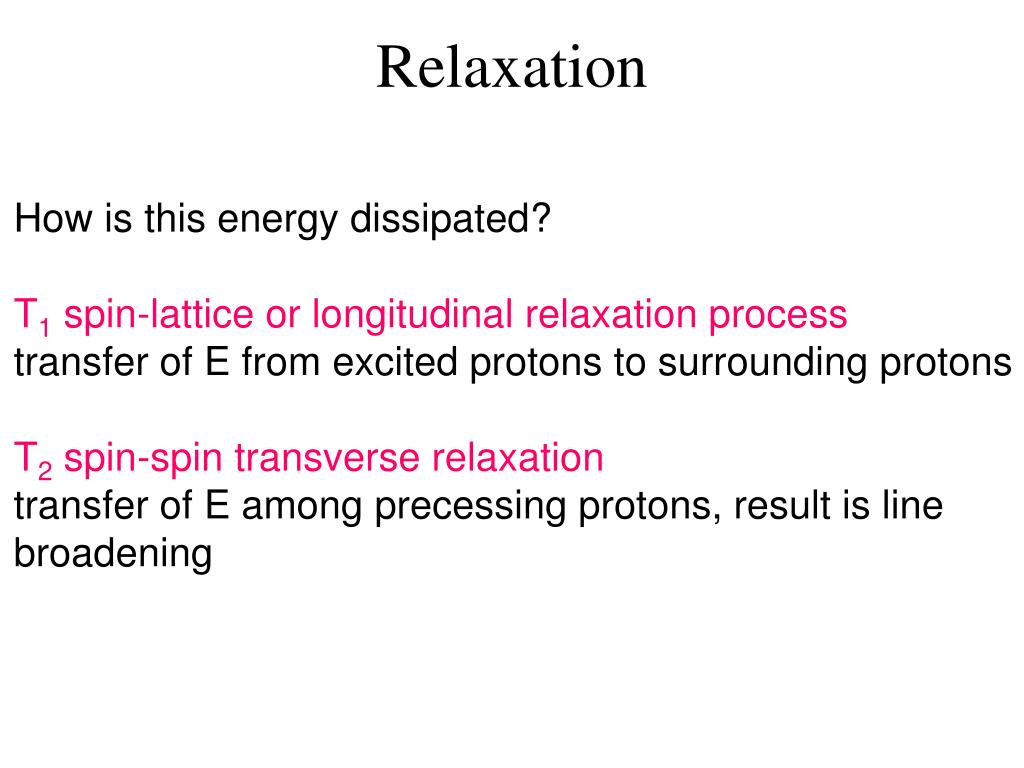 Relaxation

How is this energy dissipated?

$T_1$ spin-lattice or longitudinal relaxation process
transfer of E from excited protons to surrounding protons

$T_2$ spin-spin transverse relaxation
transfer of E among precessing protons, result is line broadening